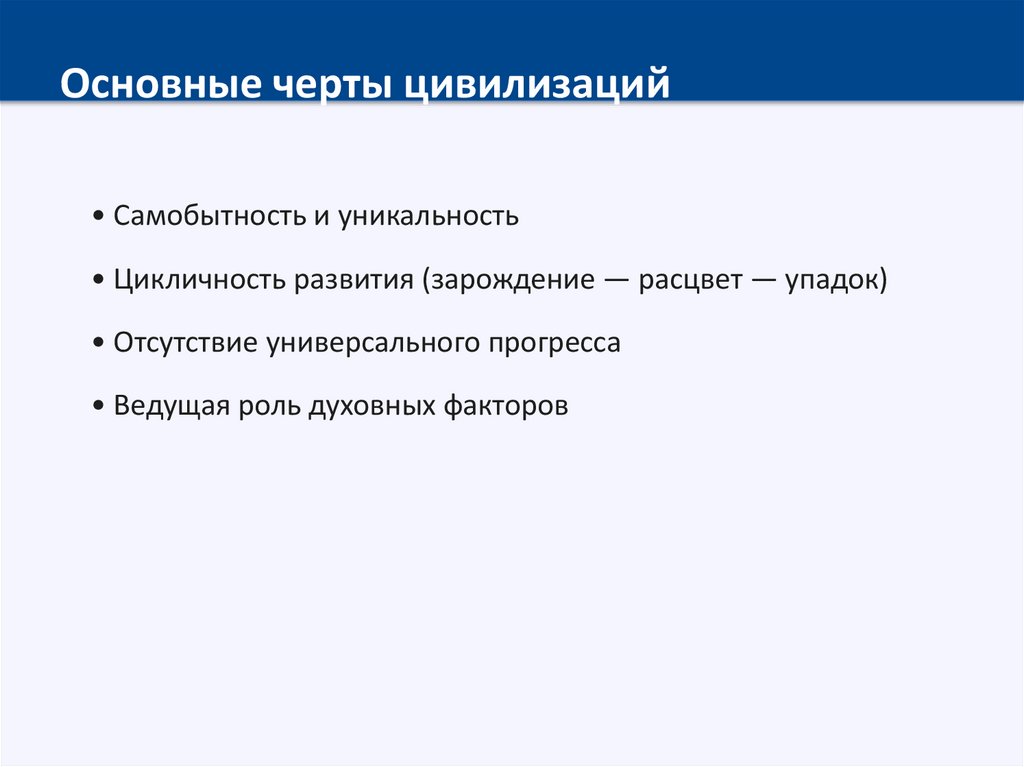 Основные черты цивилизаций

• Самобытность и уникальность

• Цикличность развития (зарождение — расцвет — упадок)

• Отсутствие универсального прогресса

• Ведущая роль духовных факторов